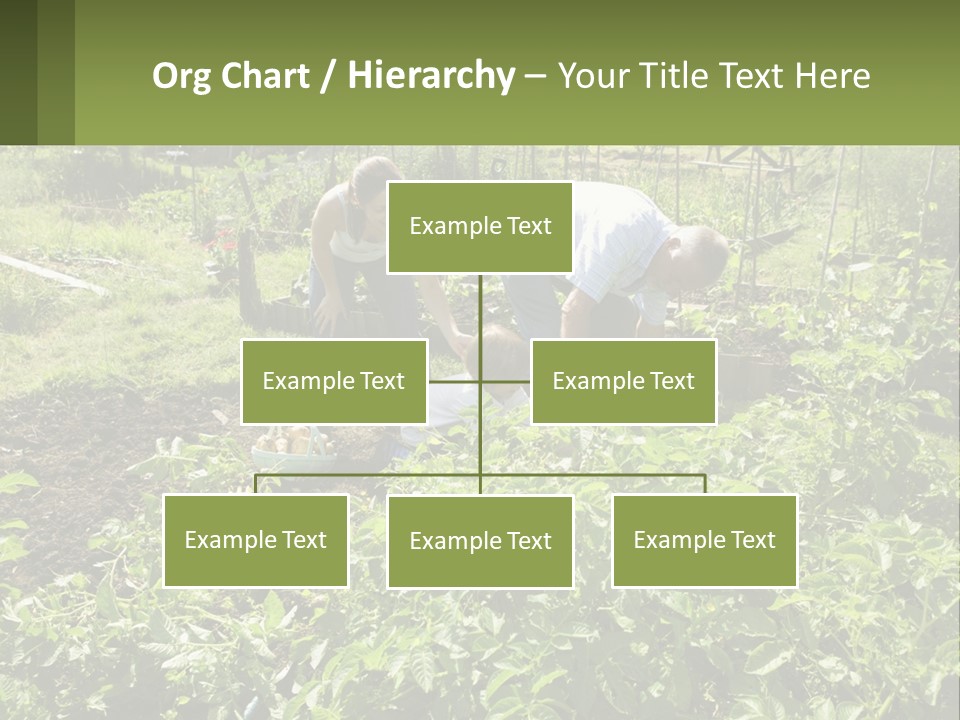 Org Chart / Hierarchy – Your Title Text Here

Example Text

Example Text

Example Text

Example Text

Example Text

Example Text